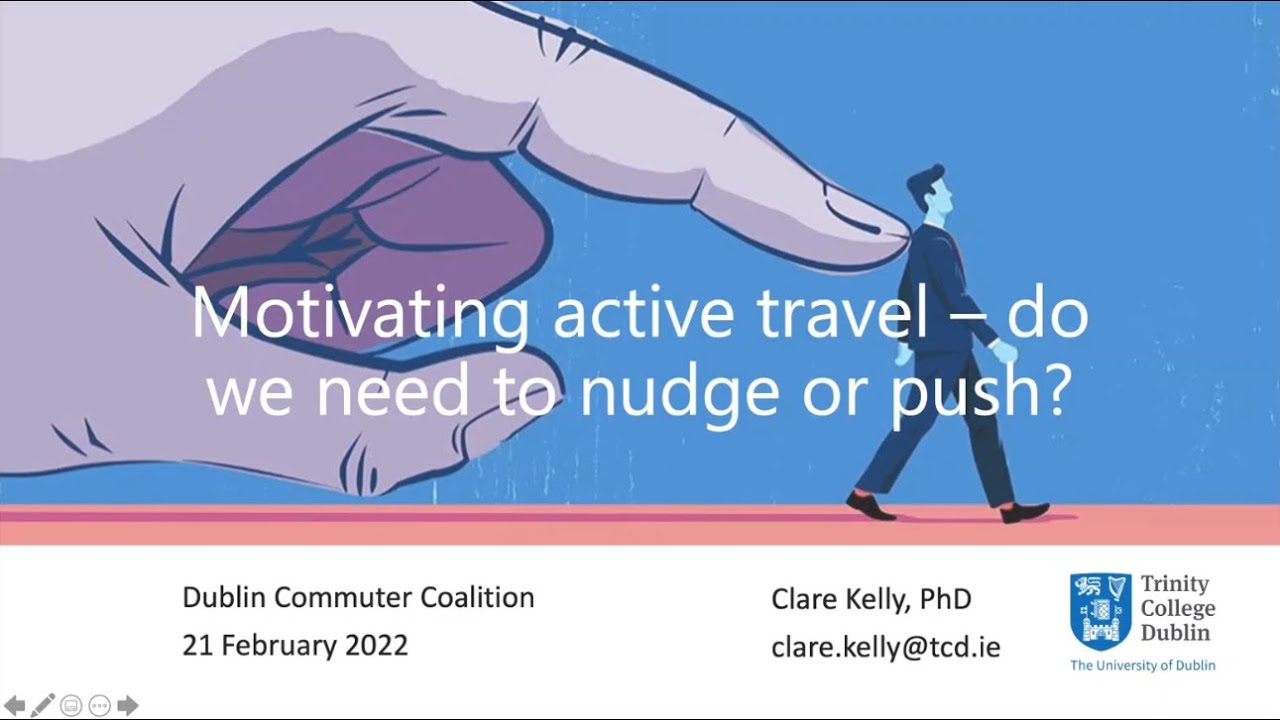 Motivating active travel – do we need to nudge or push?

Dublin Commuter Coalition
21 February 2022

Clare Kelly, PhD
clare.kelly@tcd.ie

Trinity College Dublin
The University of Dublin